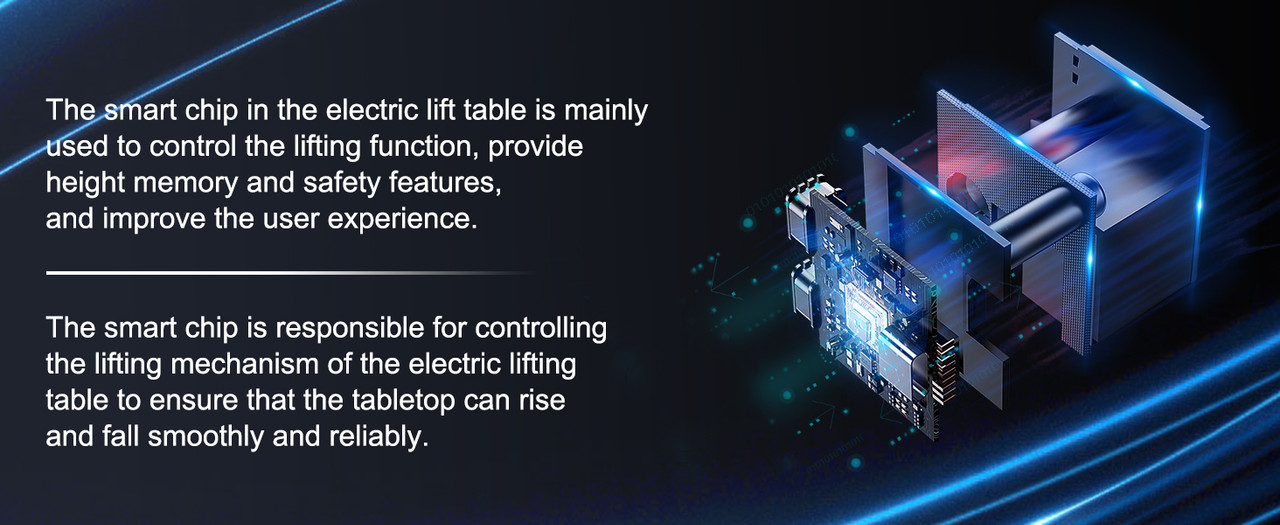 The smart chip in the electric lift table is mainly used to control the lifting function, provide height memory and safety features, and improve the user experience.

The smart chip is responsible for controlling the lifting mechanism of the electric lifting table to ensure that the tabletop can rise and fall smoothly and reliably.